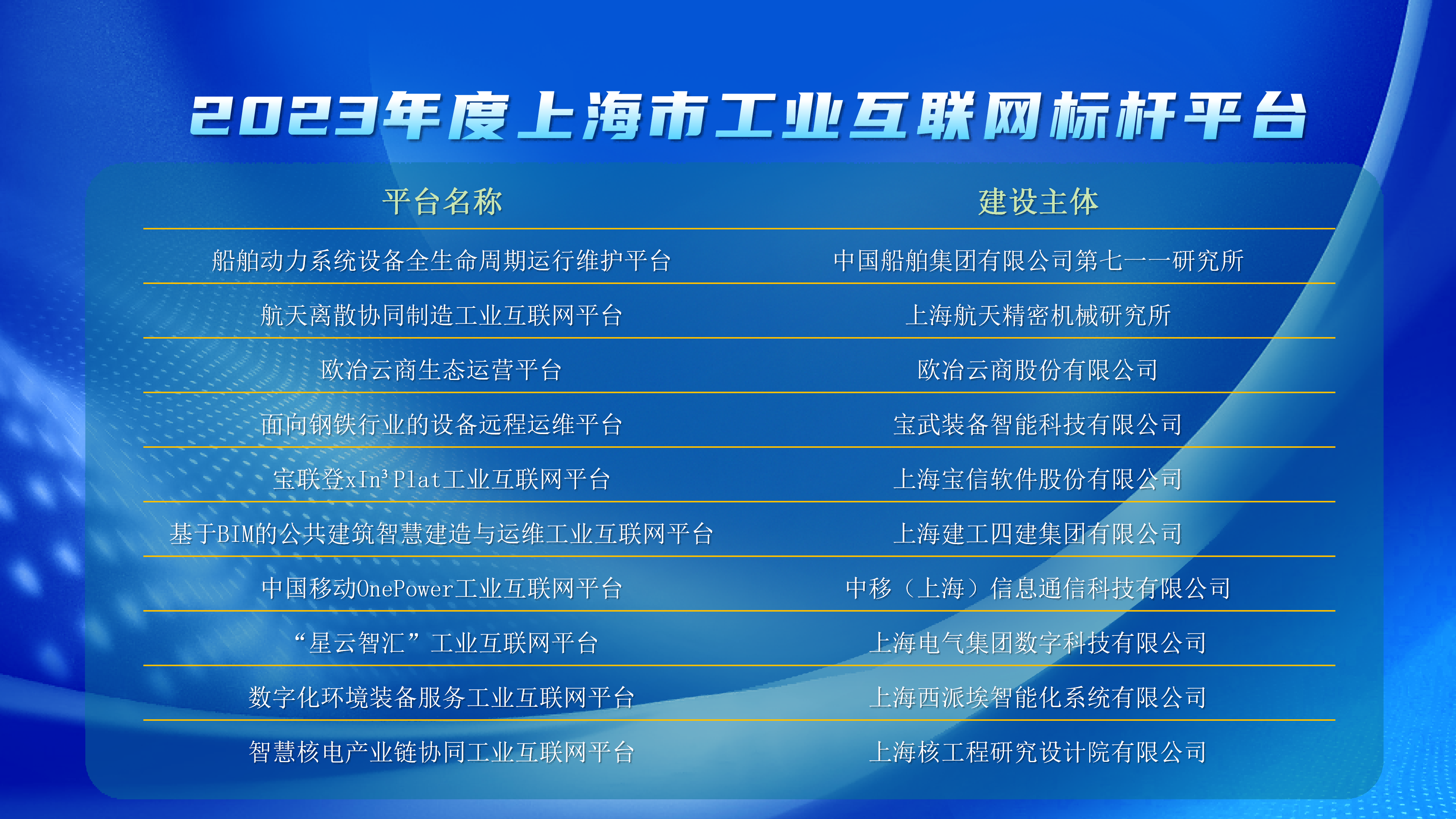 2023年度上海市工业互联网标杆平台

| 平台名称 | 建设主体 |
|---|---|
| 船舶动力系统设备全生命周期运行维护平台 | 中国船舶集团有限公司第七一一研究所 |
| 航天离散协同制造工业互联网平台 | 上海航天精密机械研究所 |
| 欧冶云商生态运营平台 | 欧冶云商股份有限公司 |
| 面向钢铁行业的设备远程运维平台 | 宝武装备智能科技有限公司 |
| 宝联登xIn$^3$Plat工业互联网平台 | 上海宝信软件股份有限公司 |
| 基于BIM的公共建筑智慧建造与运维工业互联网平台 | 上海建工四建集团有限公司 |
| 中国移动OnePower工业互联网平台 | 中移（上海）信息通信科技有限公司 |
| “星云智汇”工业互联网平台 | 上海电气集团数字科技有限公司 |
| 数字化环境装备服务工业互联网平台 | 上海西派埃智能化系统有限公司 |
| 智慧核电产业链协同工业互联网平台 | 上海核工程研究设计院有限公司 |